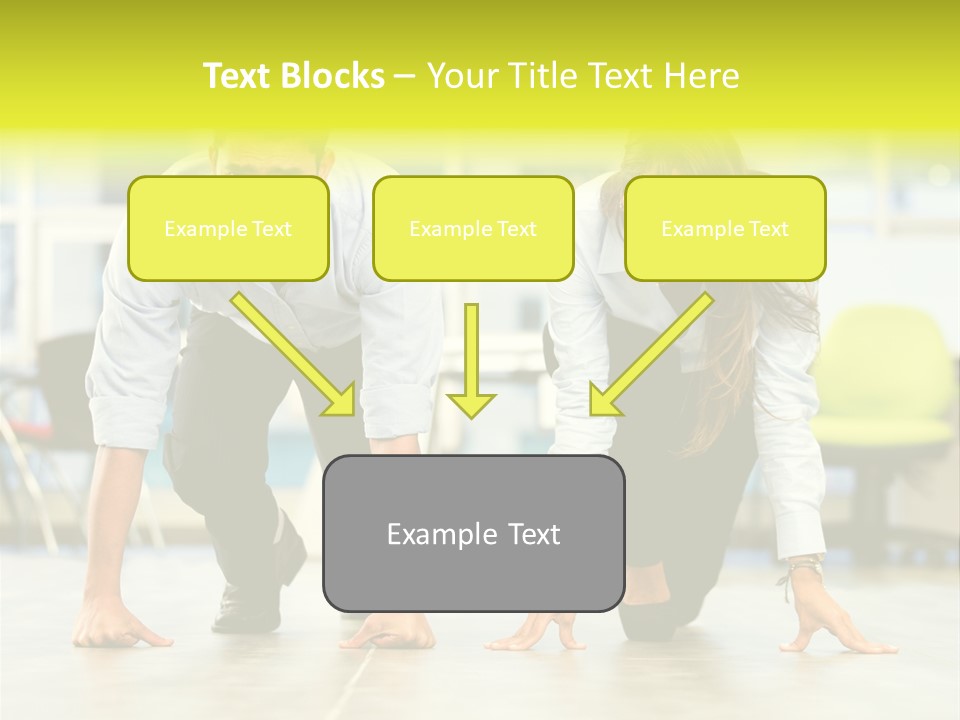 Text Blocks – Your Title Text Here

Example Text

Example Text

Example Text

Example Text